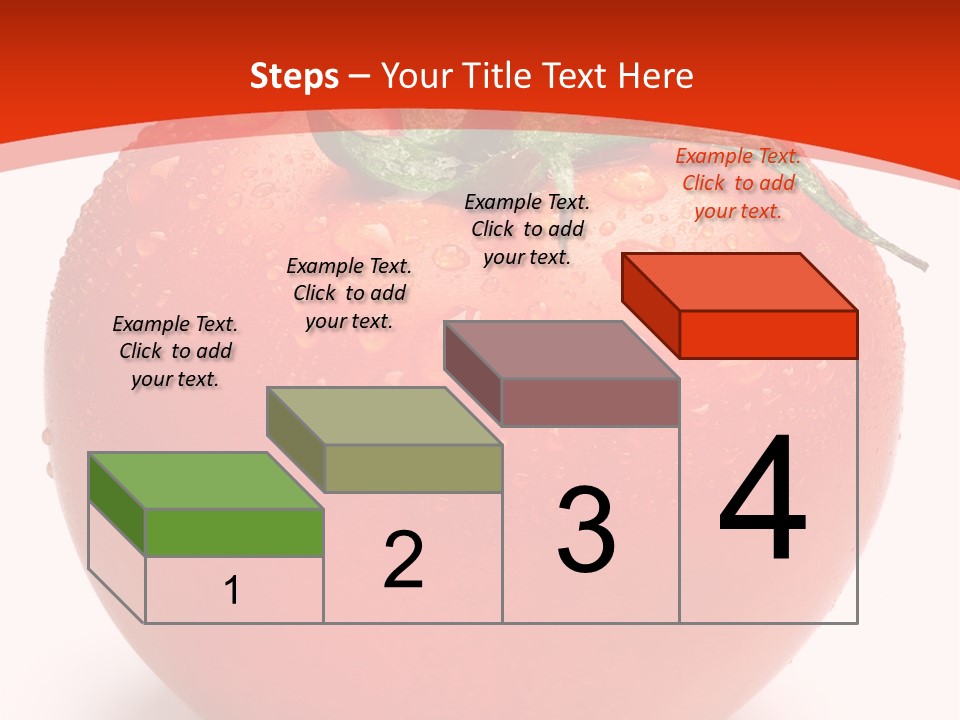 Steps – Your Title Text Here

Example Text. Click to add your text.

Example Text. Click to add your text.

Example Text. Click to add your text.

Example Text. Click to add your text.

1

2

3

4